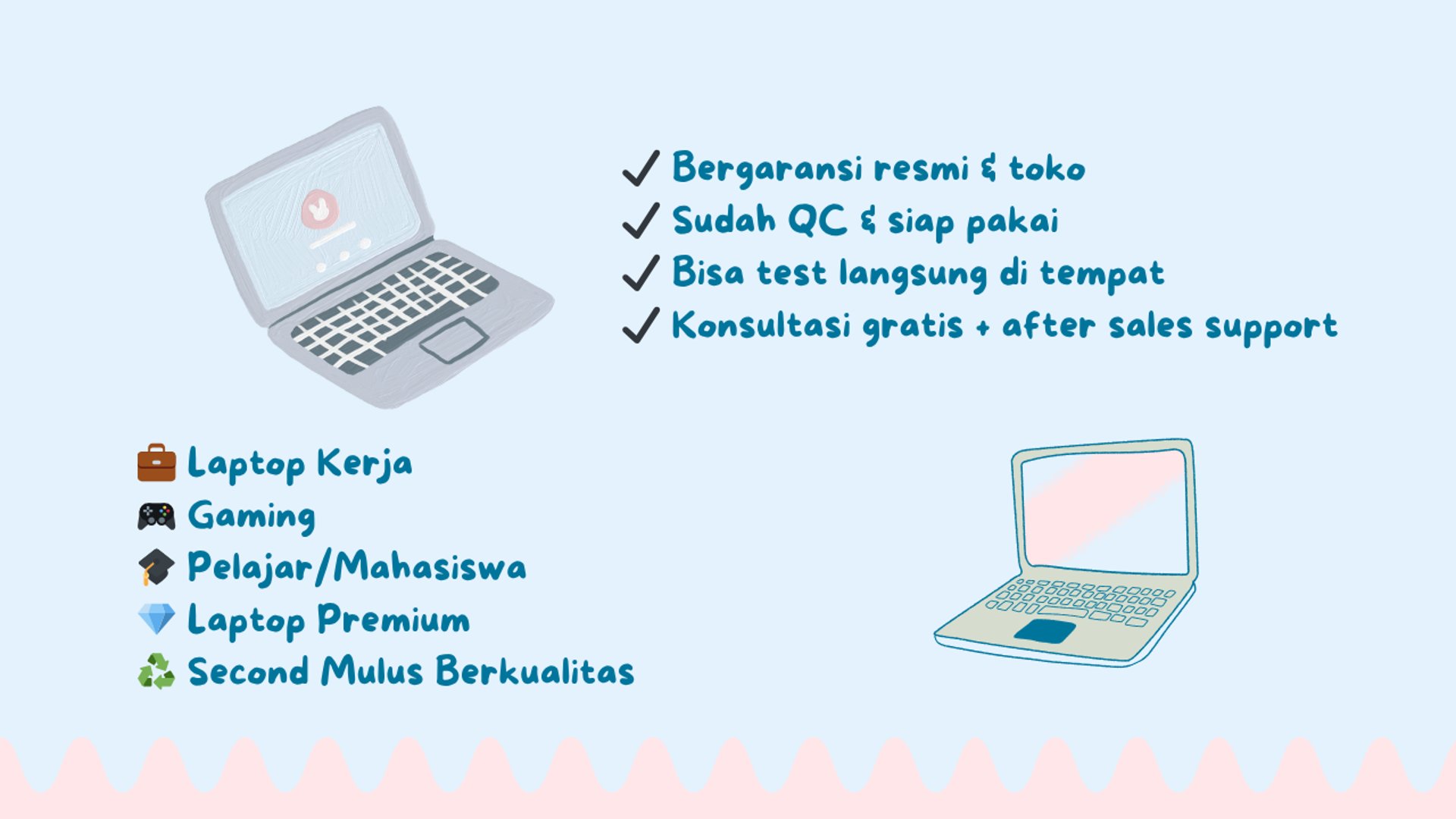 ✓ Bergaransi resmi & toko
✓ Sudah QC & siap pakai
✓ Bisa test langsung di tempat
✓ Konsultasi gratis + after sales support

💼 Laptop Kerja
🎮 Gaming
🎓 Pelajar/Mahasiswa
💎 Laptop Premium
♻️ Second Mulus Berkualitas